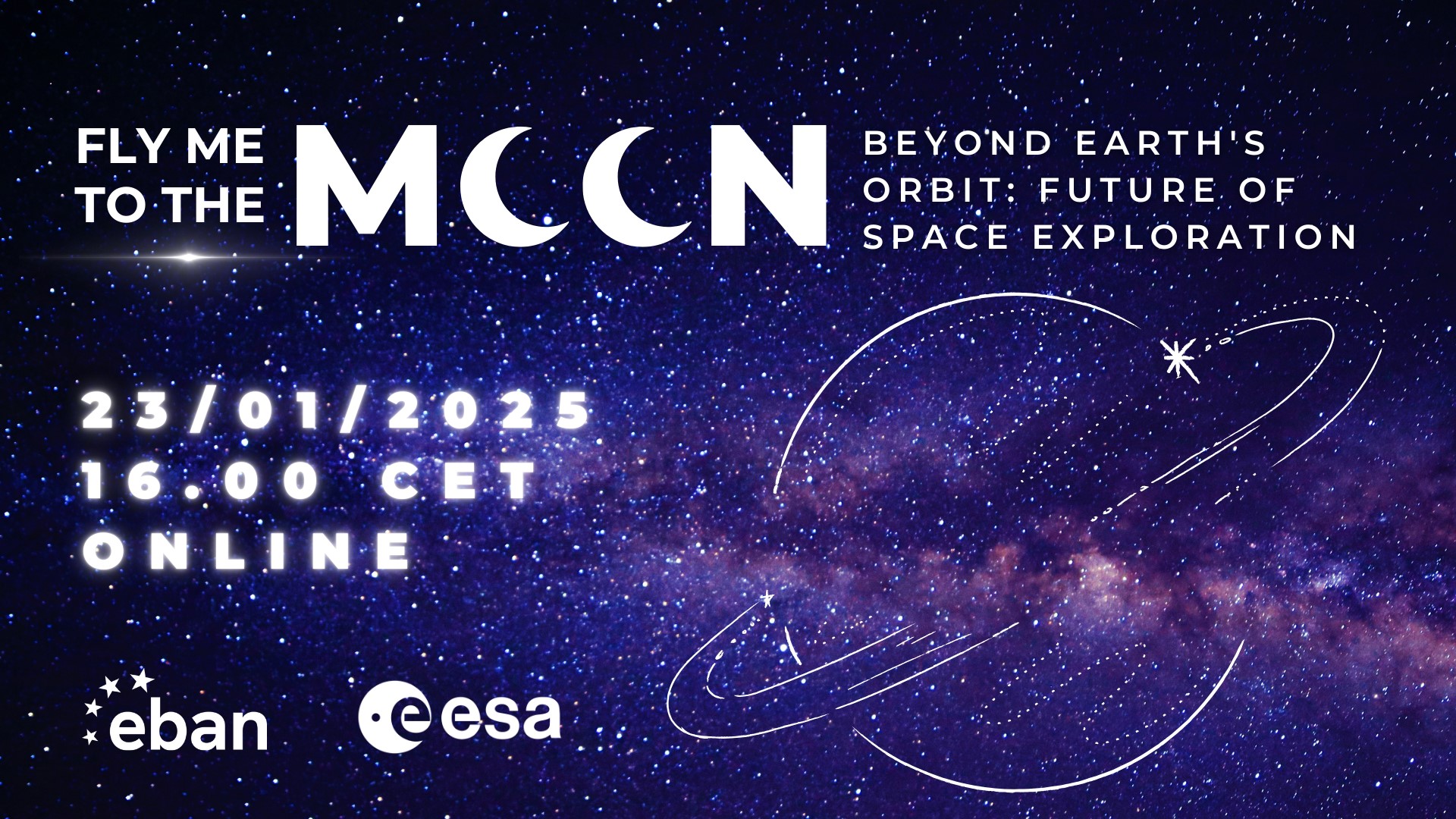 FLY ME TO THE MOON

BEYOND EARTH'S ORBIT: FUTURE OF SPACE EXPLORATION

23/01/2025
16.00 CET
ONLINE

eban

esa